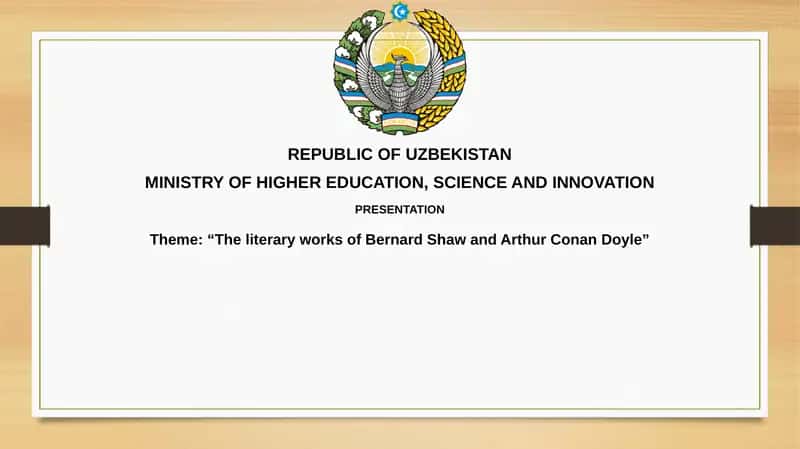 REPUBLIC OF UZBEKISTAN
MINISTRY OF HIGHER EDUCATION, SCIENCE AND INNOVATION
PRESENTATION
Theme: “The literary works of Bernard Shaw and Arthur Conan Doyle”